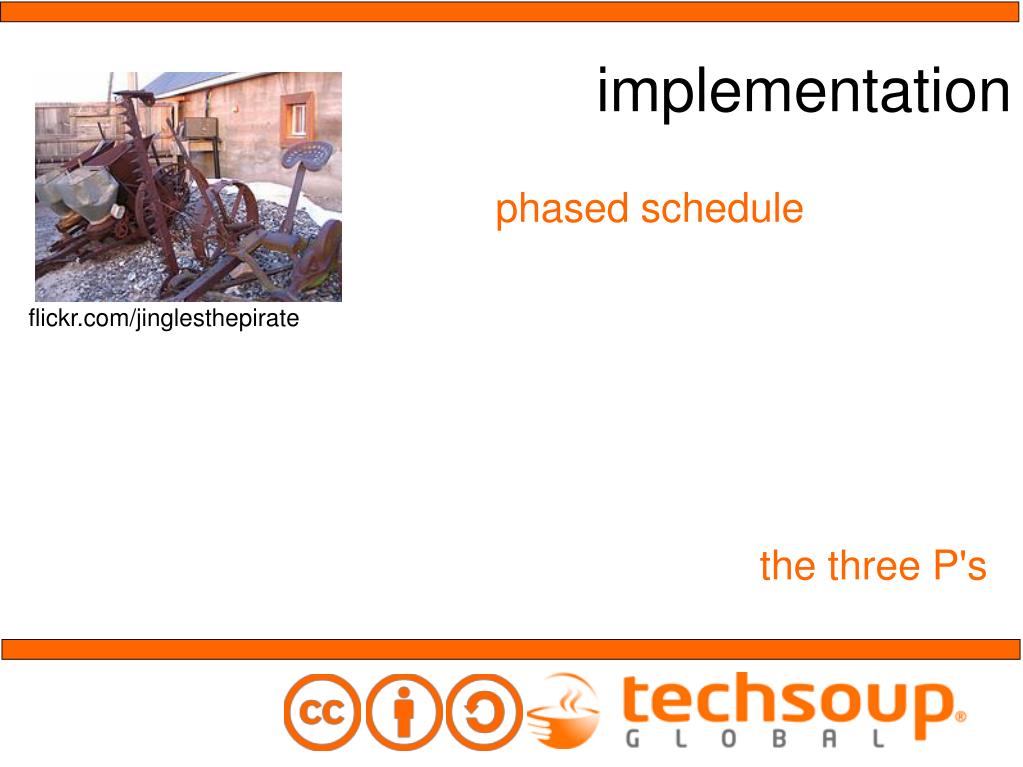 implementation

phased schedule

flickr.com/jinglesthepirate

the three P's

cc

techsoup®
GLOBAL